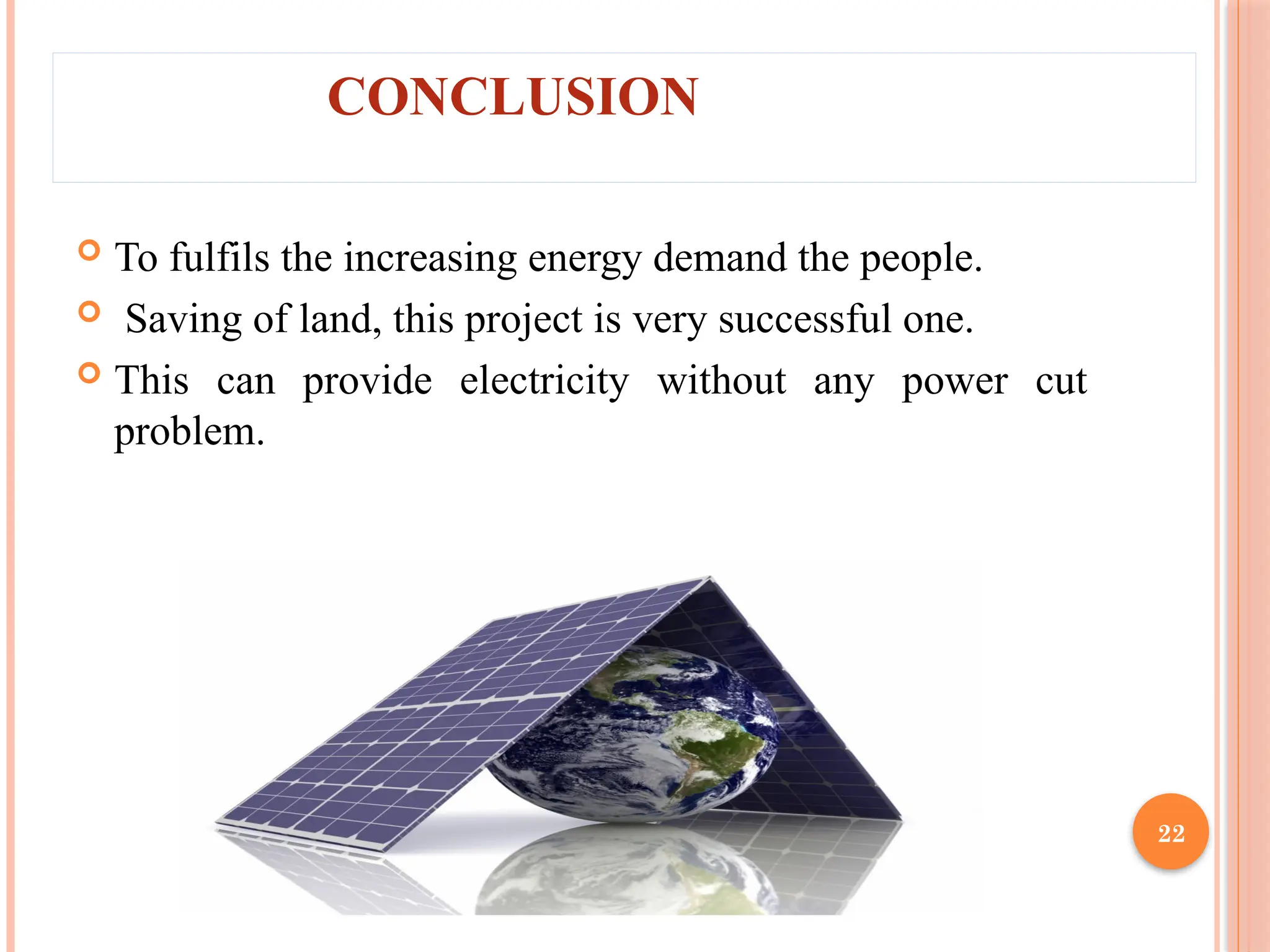 CONCLUSION

To fulfils the increasing energy demand the people.

Saving of land, this project is very successful one.

This can provide electricity without any power cut problem.

22